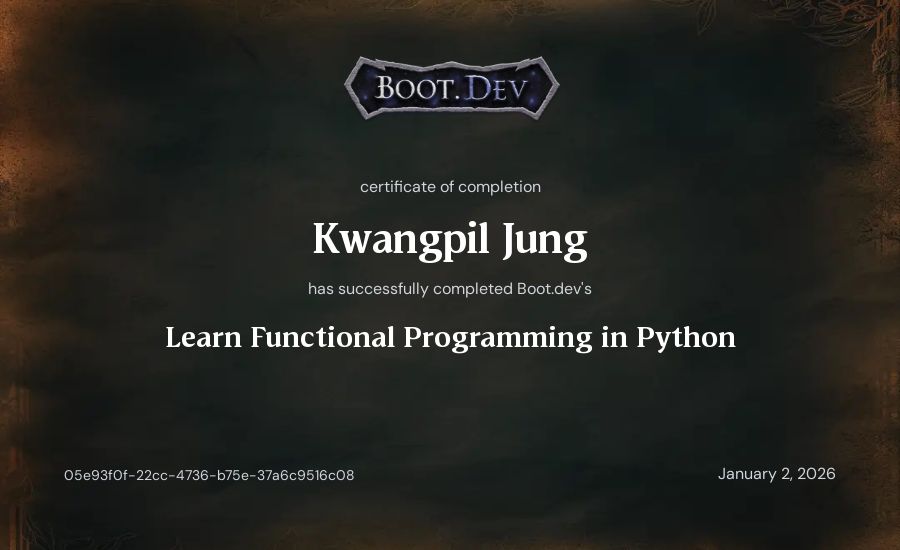 BOOT.DEV

certificate of completion

Kwangpil Jung

has successfully completed Boot.dev's

Learn Functional Programming in Python

05e93f0f-22cc-4736-b75e-37a6c9516c08

January 2, 2026